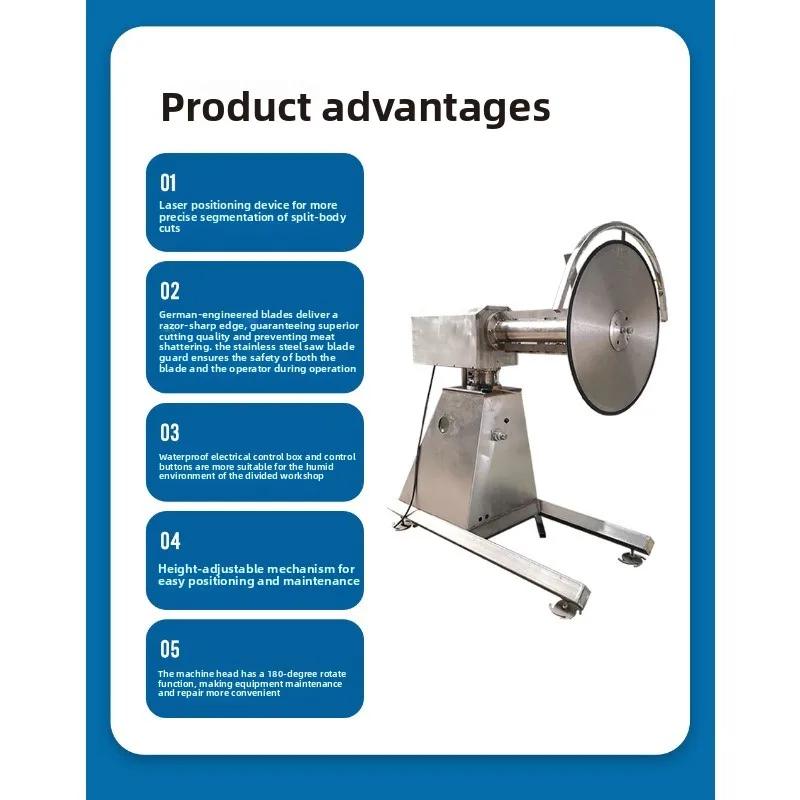 Product advantages

01
Laser positioning device for more precise segmentation of split-body cuts

02
German-engineered blades deliver a razor-sharp edge, guaranteeing superior cutting quality and preventing meat shattering. the stainless steel saw blade guard ensures the safety of both the blade and the operator during operation

03
Waterproof electrical control box and control buttons are more suitable for the humid environment of the divided workshop

04
Height-adjustable mechanism for easy positioning and maintenance

05
The machine head has a 180-degree rotate function, making equipment maintenance and repair more convenient